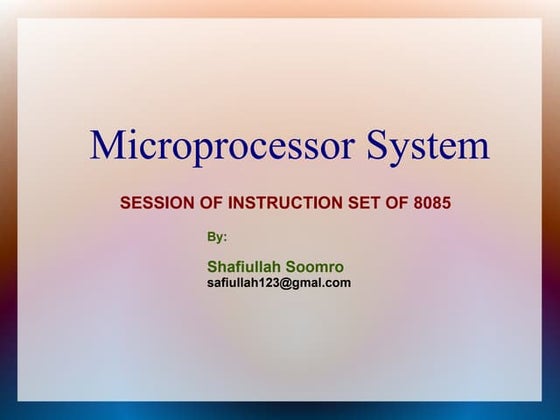 Microprocessor System

SESSION OF INSTRUCTION SET OF 8085

By:

Shafiullah Soomro
safiullah123@gmal.com